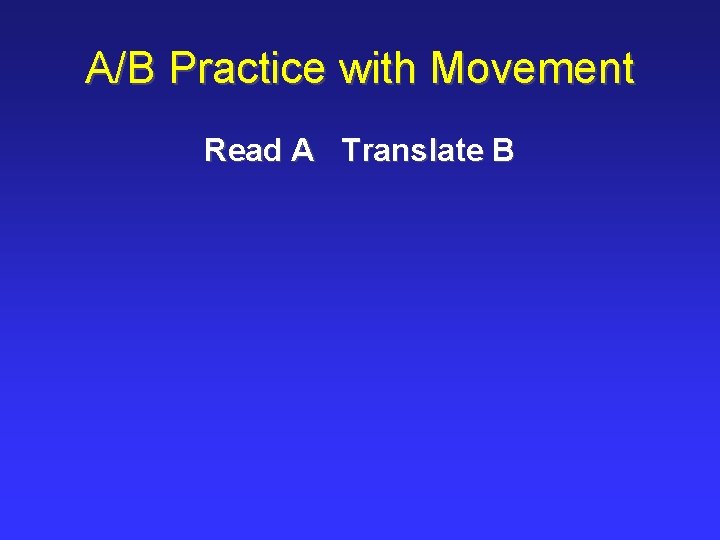 A/B Practice with Movement

Read A   Translate B